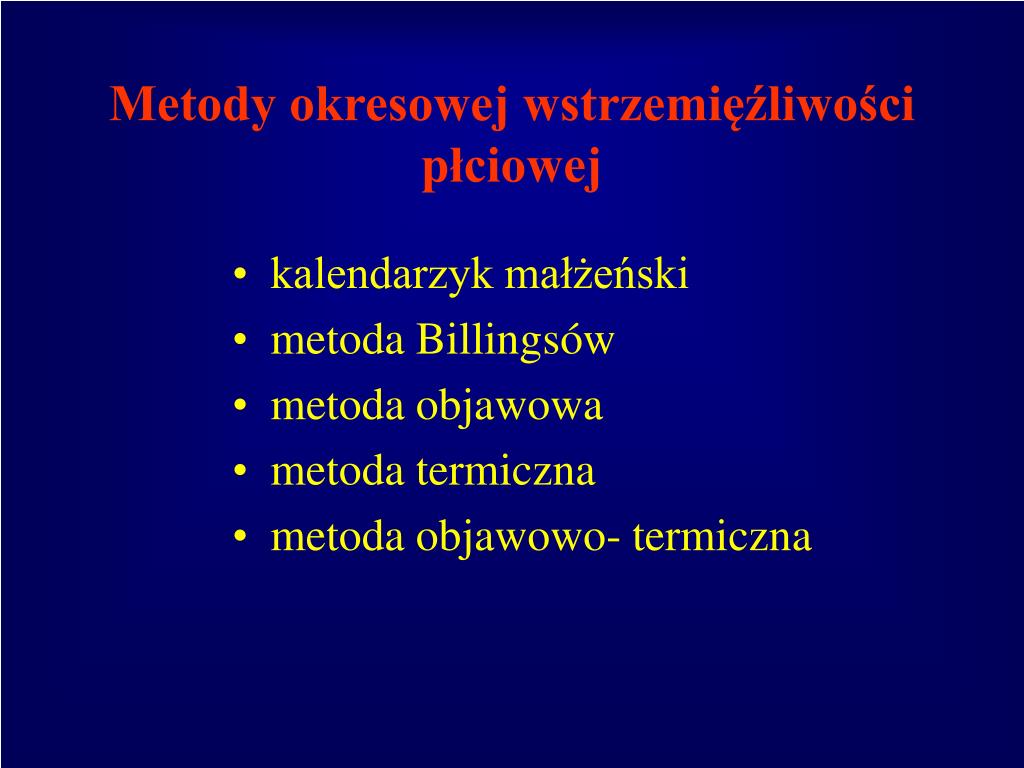 Metody okresowej wstrzemięźliwości płciowej

• kalendarzyk małżeński
• metoda Billingsów
• metoda objawowa
• metoda termiczna
• metoda objawowo- termiczna